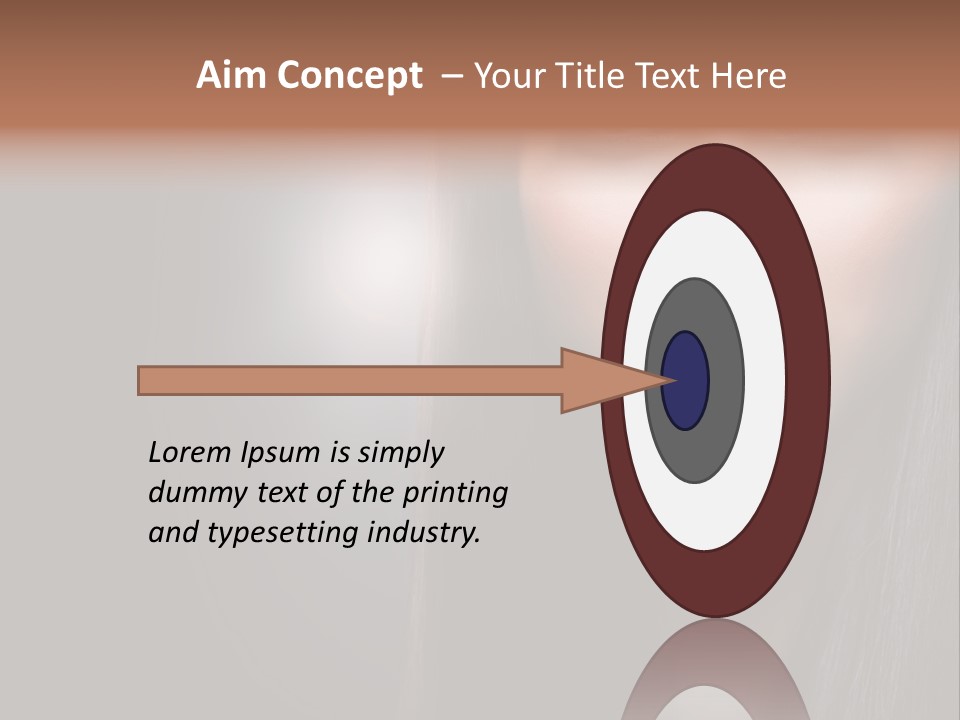 Aim Concept – Your Title Text Here

Lorem Ipsum is simply dummy text of the printing and typesetting industry.